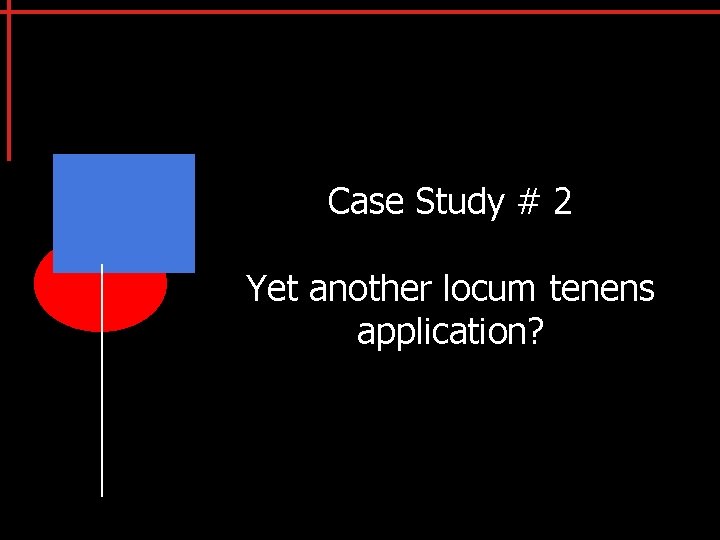 Case Study # 2

Yet another locum tenens application?